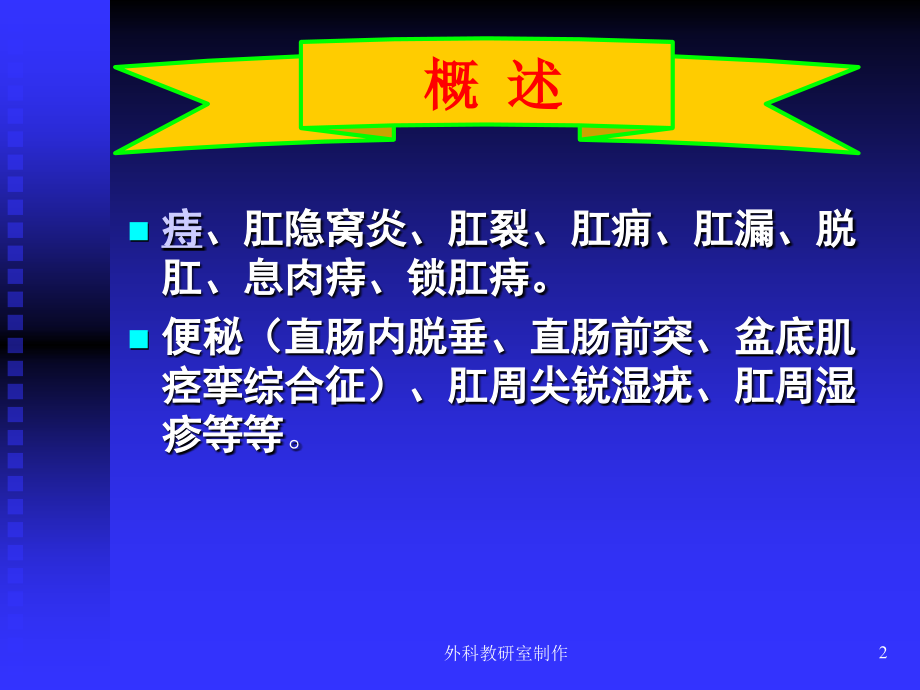 概 述

痔、肛隐窝炎、肛裂、肛痈、肛漏、脱肛、息肉痔、锁肛痔。

便秘（直肠内脱垂、直肠前突、盆底肌痉挛综合征）、肛周尖锐湿疣、肛周湿疹等等。

外科教研室制作

2